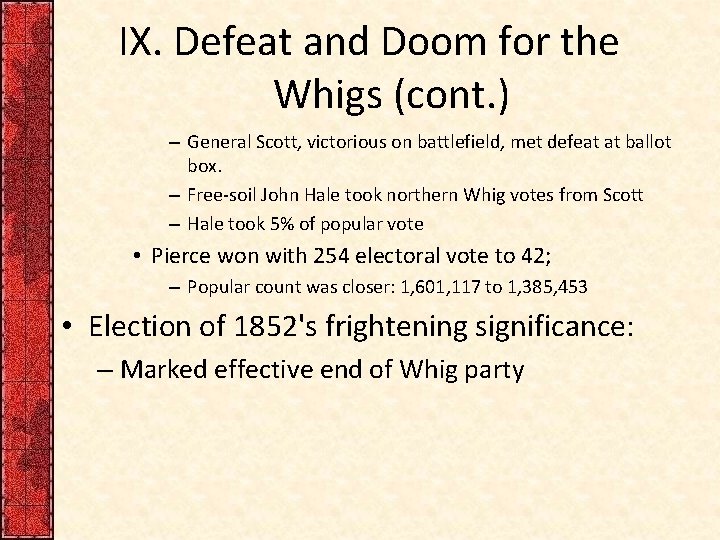 IX. Defeat and Doom for the Whigs (cont.)

– General Scott, victorious on battlefield, met defeat at ballot box.
– Free-soil John Hale took northern Whig votes from Scott
– Hale took 5% of popular vote

• Pierce won with 254 electoral vote to 42;
– Popular count was closer: 1,601,117 to 1,385,453

• Election of 1852's frightening significance:
– Marked effective end of Whig party